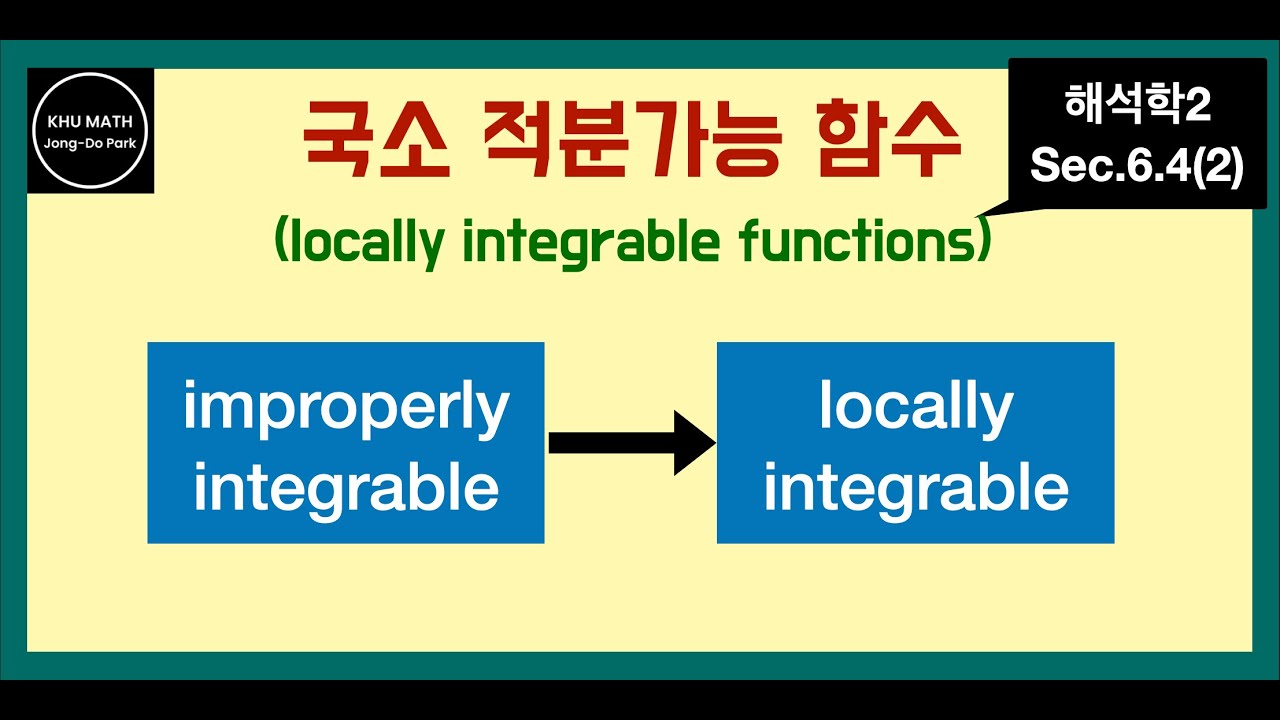 KHU MATH
Jong-Do Park

국소 적분가능 함수

해석학2
Sec.6.4(2)

(locally integrable functions)

improperly integrable

locally integrable